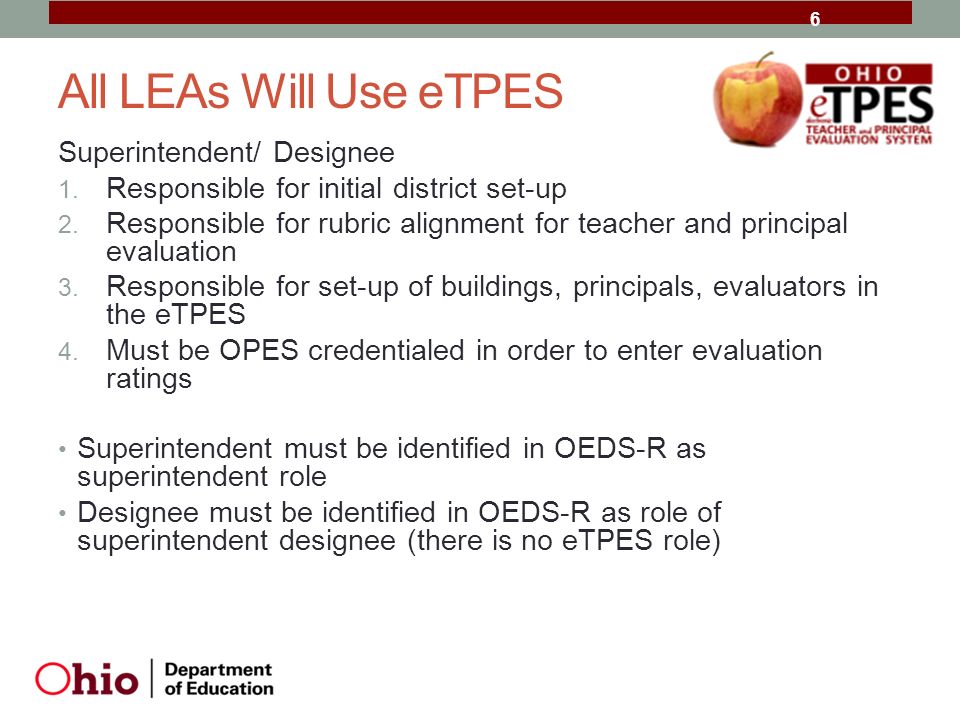 6

All LEAs Will Use eTPES

OHIO
eTPES
TEACHER and PRINCIPAL EVALUATION SYSTEM

Superintendent/ Designee
1. Responsible for initial district set-up
2. Responsible for rubric alignment for teacher and principal evaluation
3. Responsible for set-up of buildings, principals, evaluators in the eTPES
4. Must be OPES credentialed in order to enter evaluation ratings

• Superintendent must be identified in OEDS-R as superintendent role
• Designee must be identified in OEDS-R as role of superintendent designee (there is no eTPES role)

Ohio | Department of Education